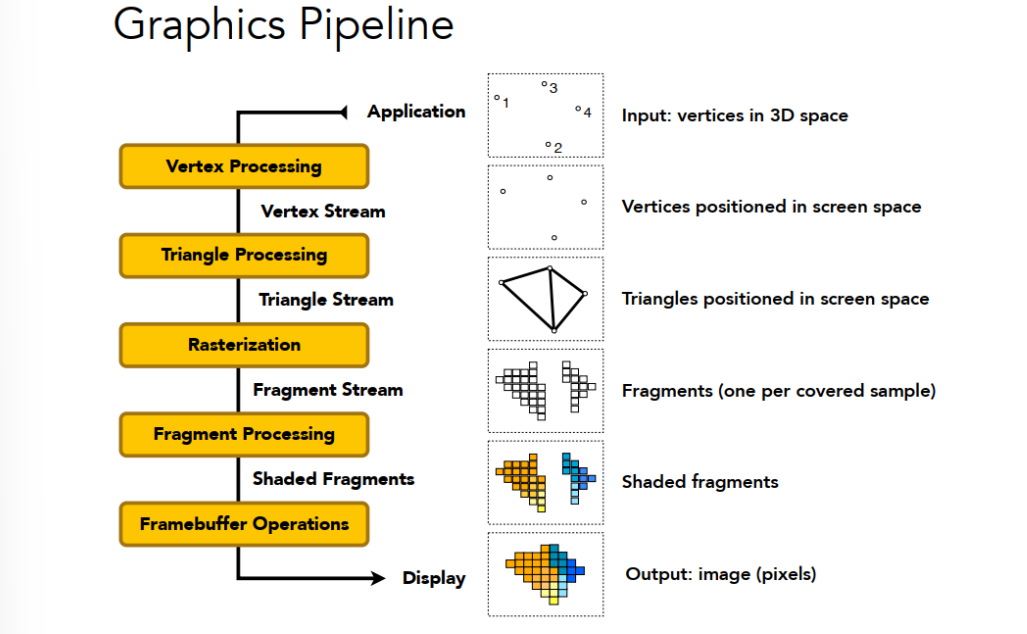 Graphics Pipeline

Application

Vertex Processing

Vertex Stream

Triangle Processing

Triangle Stream

Rasterization

Fragment Stream

Fragment Processing

Shaded Fragments

Framebuffer Operations

Display

1
3
4
2

Input: vertices in 3D space

Vertices positioned in screen space

Triangles positioned in screen space

Fragments (one per covered sample)

Shaded fragments

Output: image (pixels)